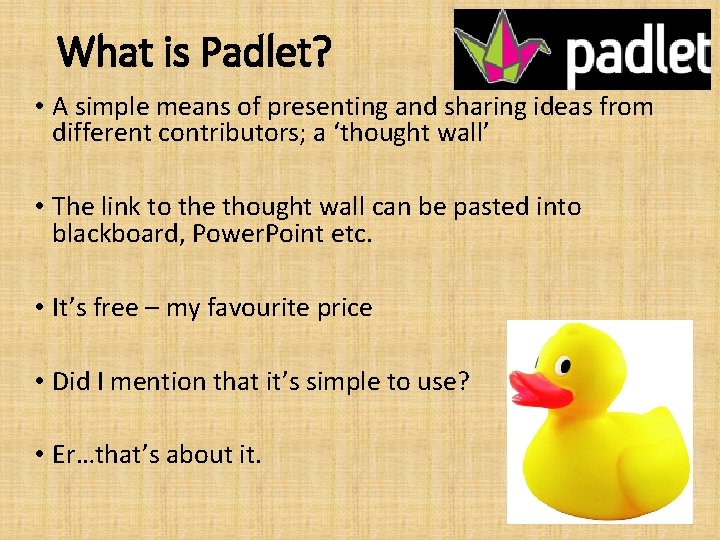 What is Padlet?

padlet

• A simple means of presenting and sharing ideas from different contributors; a ‘thought wall’

• The link to the thought wall can be pasted into blackboard, PowerPoint etc.

• It’s free – my favourite price

• Did I mention that it’s simple to use?

• Er…that’s about it.